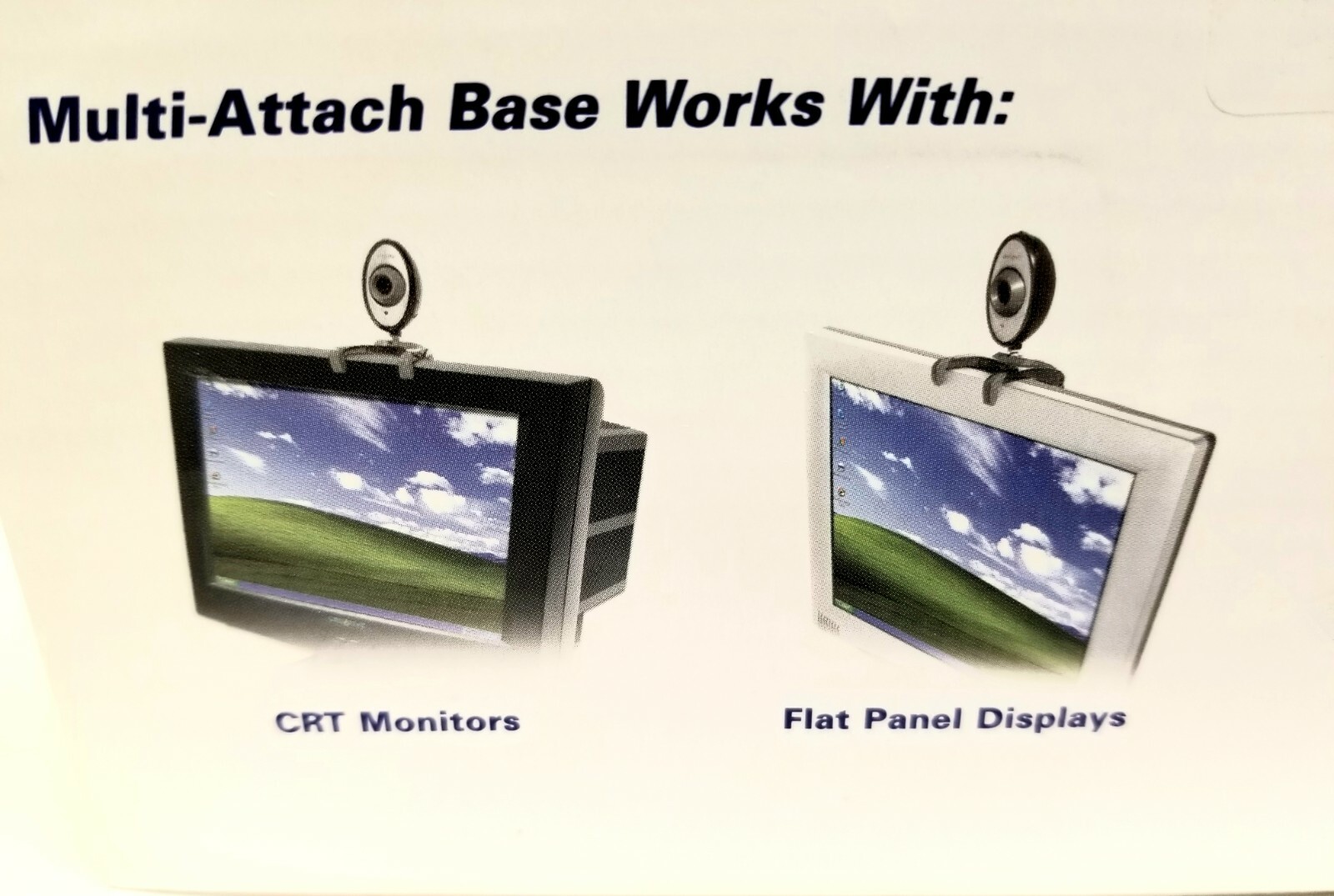 Multi-Attach Base Works With:

CRT Monitors

Flat Panel Displays